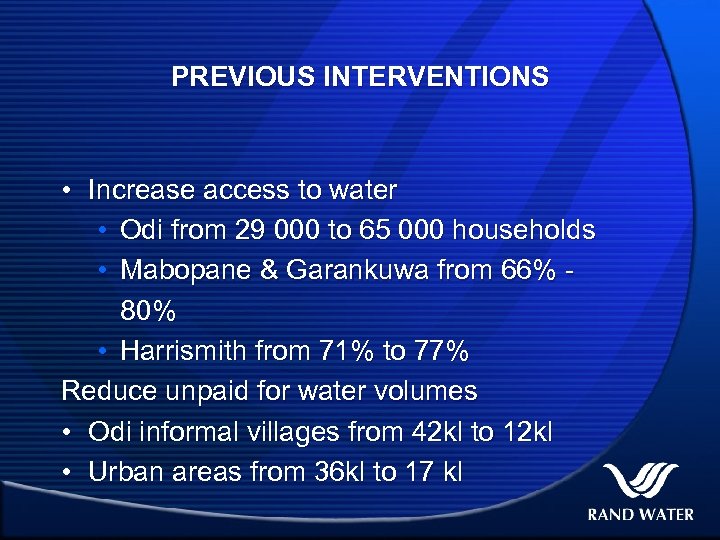 PREVIOUS INTERVENTIONS

• Increase access to water
  • Odi from 29 000 to 65 000 households
  • Mabopane & Garankuwa from 66% - 80%
  • Harrismith from 71% to 77%

Reduce unpaid for water volumes
• Odi informal villages from 42kl to 12kl
• Urban areas from 36kl to 17 kl

RAND WATER